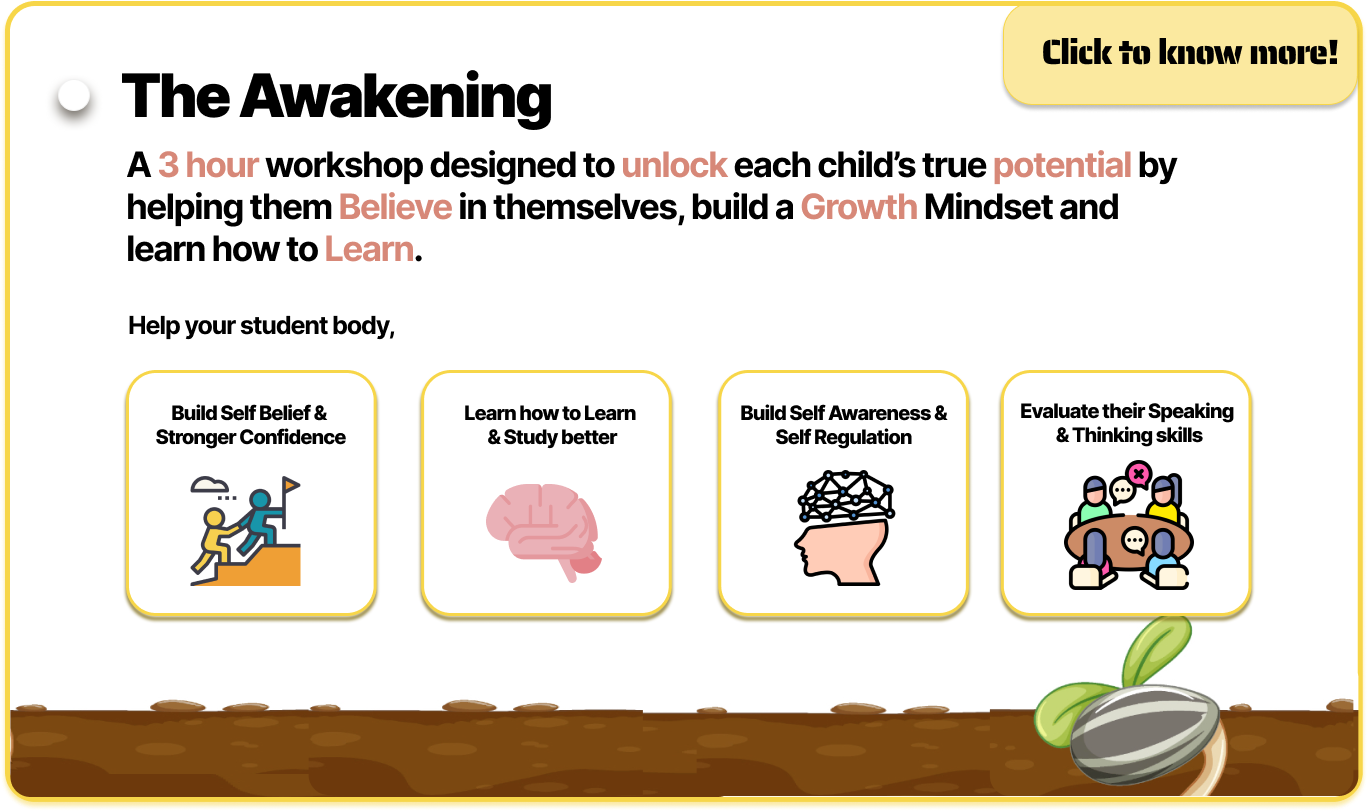 Click to know more!

The Awakening

A 3 hour workshop designed to unlock each child's true potential by helping them Believe in themselves, build a Growth Mindset and learn how to Learn.

Help your student body,

Build Self Belief & Stronger Confidence

Learn how to Learn & Study better

Build Self Awareness & Self Regulation

Evaluate their Speaking & Thinking skills